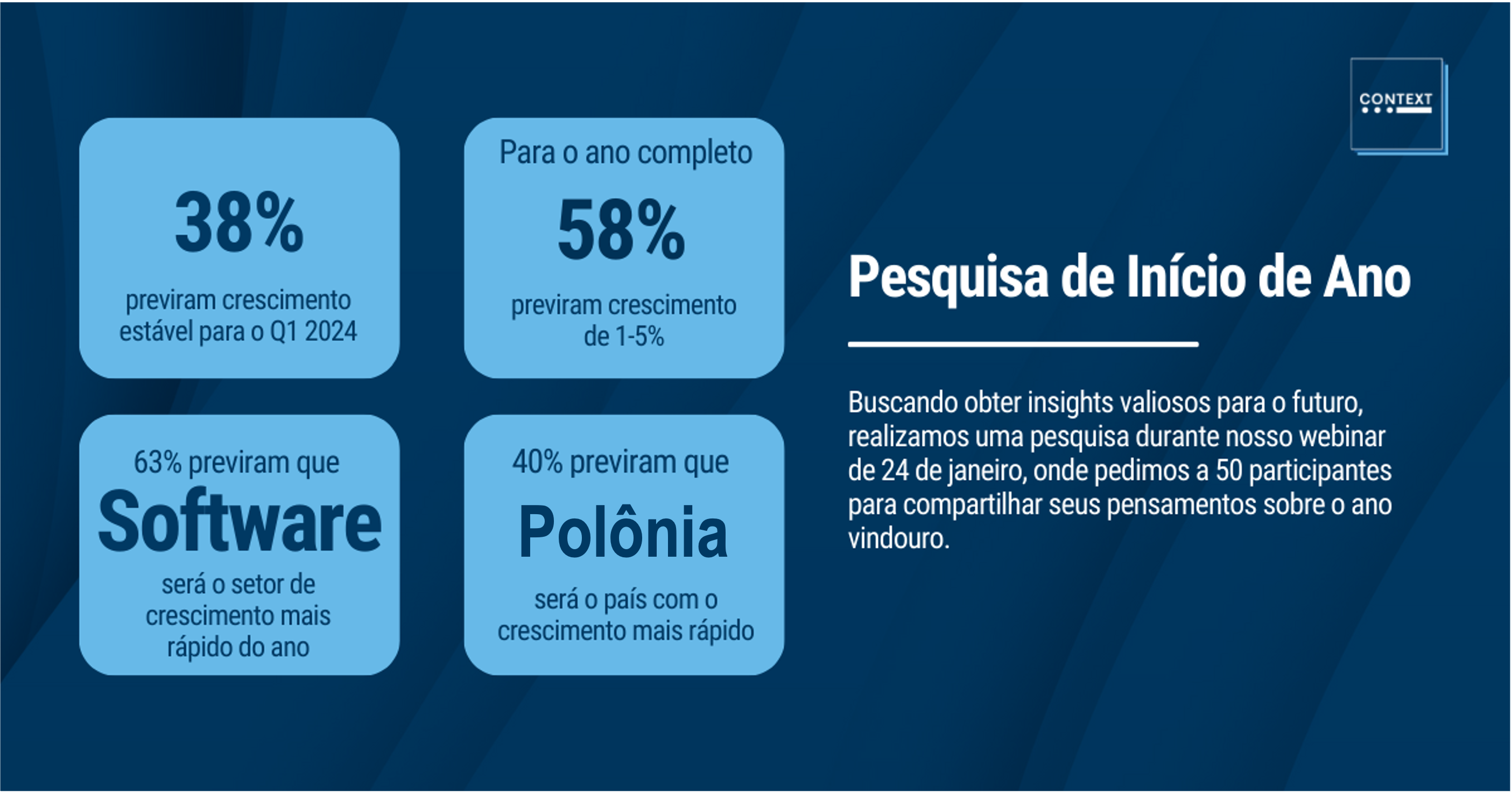 38%

previram crescimento estável para o Q1 2024

Para o ano completo

58%

previram crescimento de 1-5%

63% previram que

Software

será o setor de crescimento mais rápido do ano

40% previram que

Polônia

será o país com o crescimento mais rápido

CONTEXT

Pesquisa de Início de Ano

Buscando obter insights valiosos para o futuro, realizamos uma pesquisa durante nosso webinar de 24 de janeiro, onde pedimos a 50 participantes para compartilhar seus pensamentos sobre o ano vindouro.